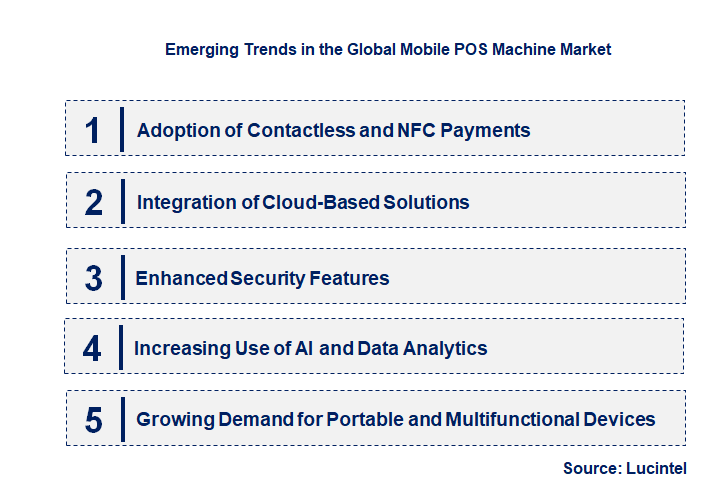 Emerging Trends in the Global Mobile POS Machine Market

1 Adoption of Contactless and NFC Payments

2 Integration of Cloud-Based Solutions

3 Enhanced Security Features

4 Increasing Use of AI and Data Analytics

5 Growing Demand for Portable and Multifunctional Devices

Source: Lucintel